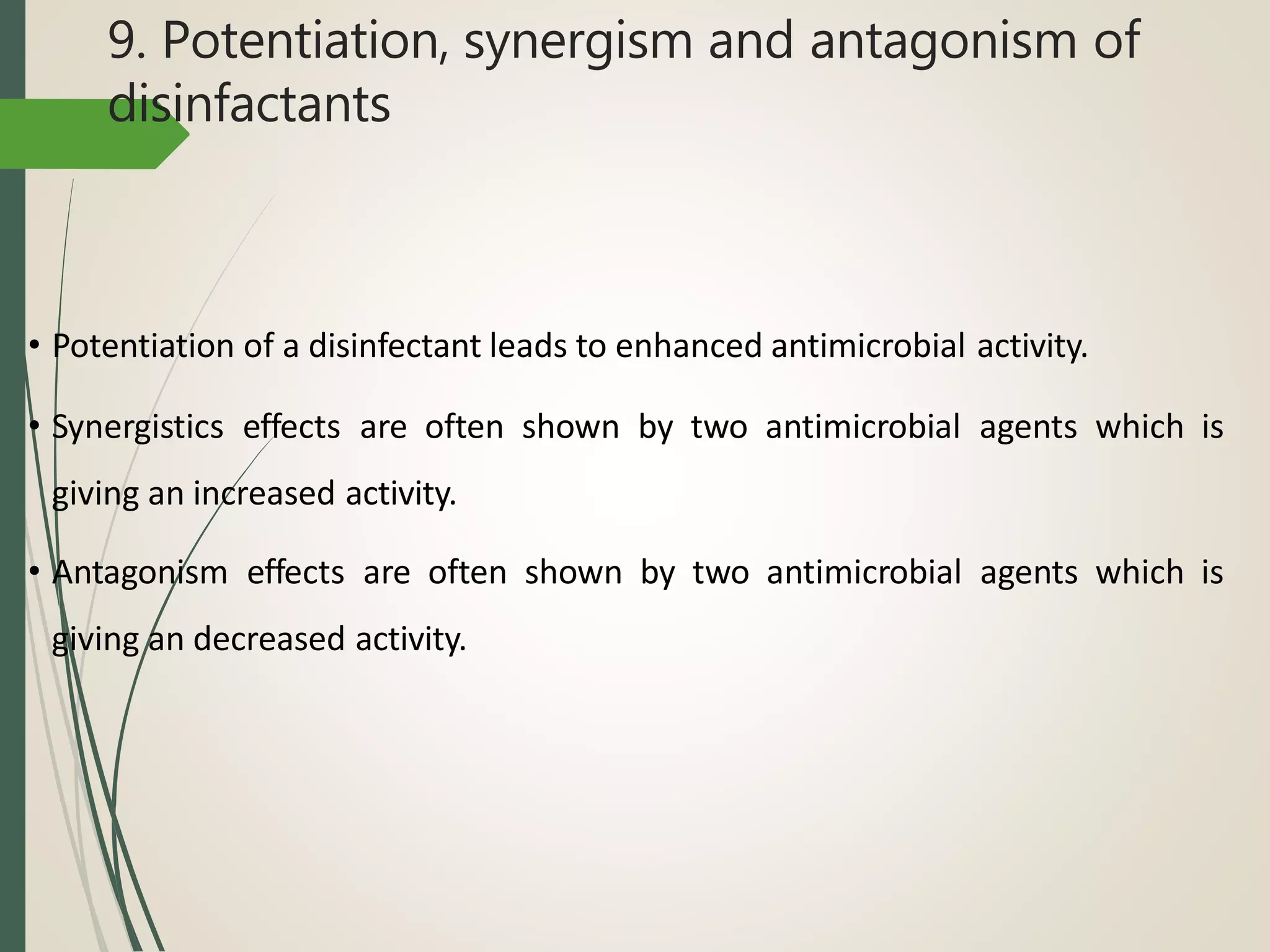 9. Potentiation, synergism and antagonism of disinfactants

• Potentiation of a disinfectant leads to enhanced antimicrobial activity.

• Synergistics effects are often shown by two antimicrobial agents which is giving an increased activity.

• Antagonism effects are often shown by two antimicrobial agents which is giving an decreased activity.